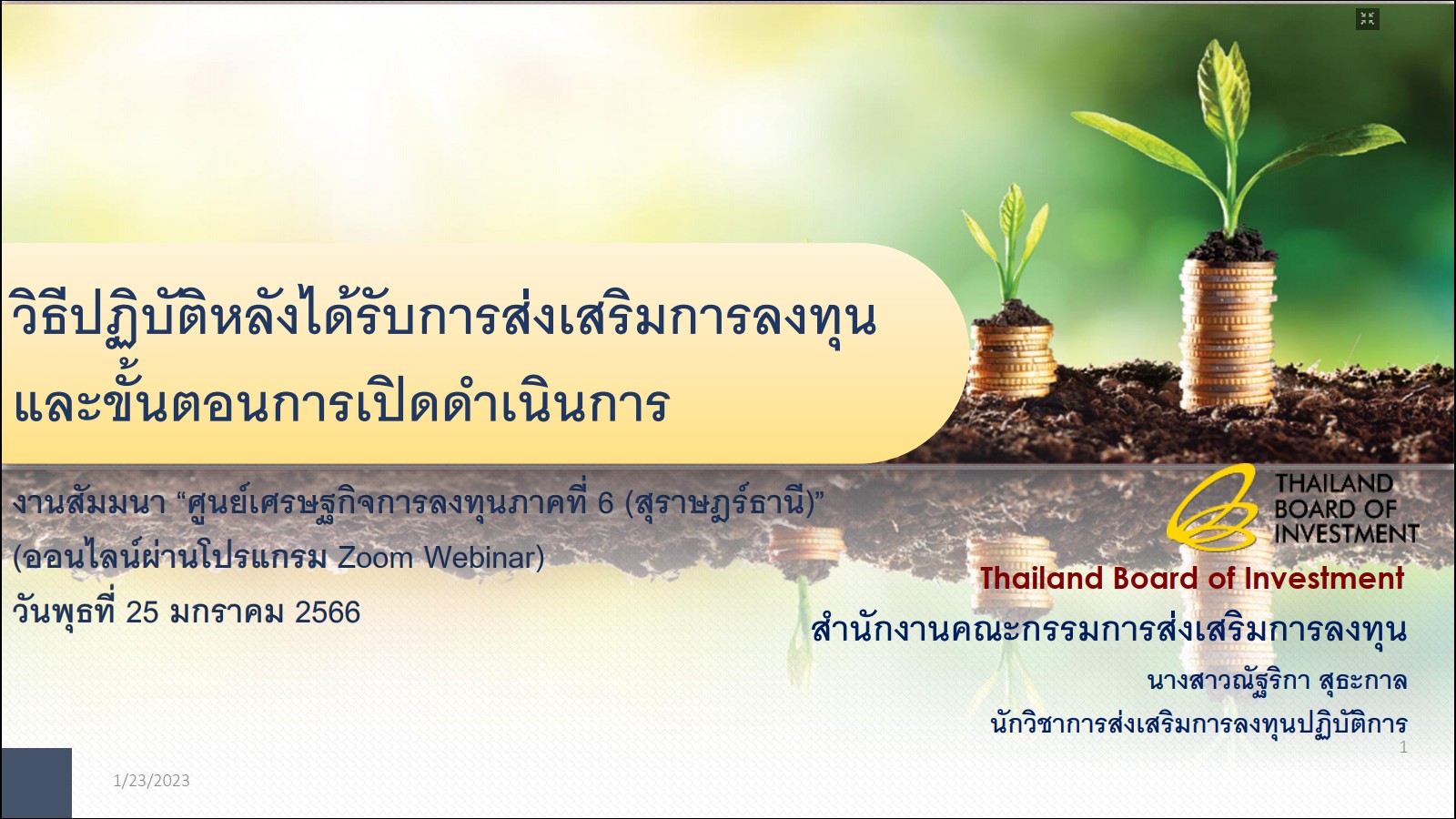 วิธีปฏิบัติหลังได้รับการส่งเสริมการลงทุน และขั้นตอนการเปิดดำเนินการ

งานสัมมนา “ศูนย์เศรษฐกิจการลงทุนภาคที่ 6 (สุราษฎร์ธานี)”
(ออนไลน์ผ่านโปรแกรม Zoom Webinar)
วันพุธที่ 25 มกราคม 2566

THAILAND BOARD OF INVESTMENT

Thailand Board of Investment
สำนักงานคณะกรรมการส่งเสริมการลงทุน
นางสาวณัฐริกา สุธะกาล
นักวิชาการส่งเสริมการลงทุนปฏิบัติการ

1

1/23/2023